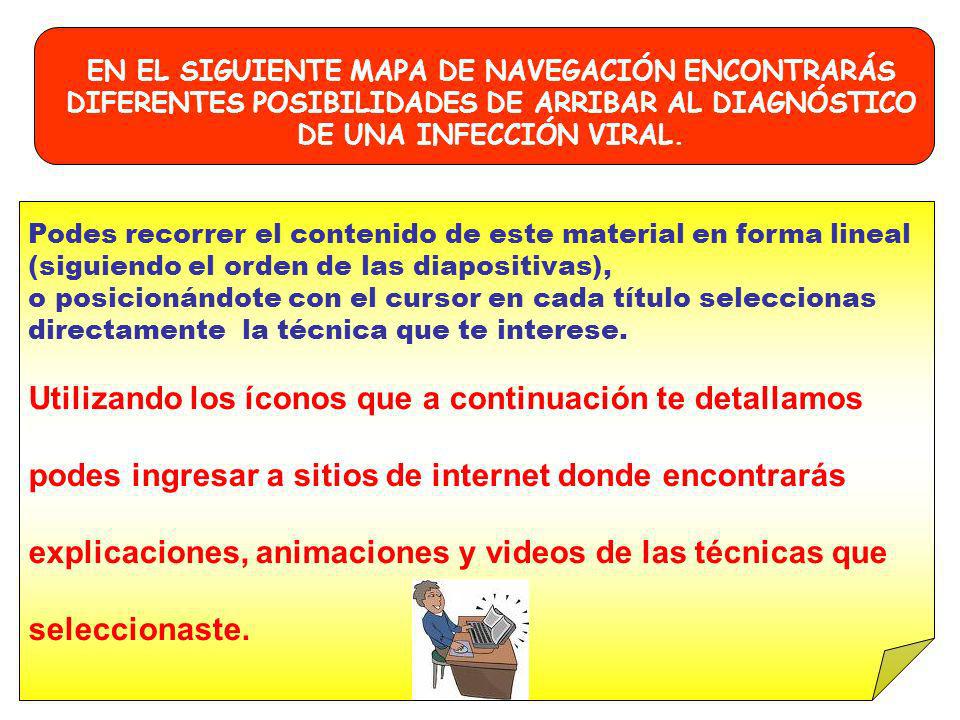 EN EL SIGUIENTE MAPA DE NAVEGACIÓN ENCONTRARÁS DIFERENTES POSIBILIDADES DE ARRIBAR AL DIAGNÓSTICO DE UNA INFECCIÓN VIRAL.

Podes recorrer el contenido de este material en forma lineal (siguiendo el orden de las diapositivas),
o posicionándote con el cursor en cada título seleccionas directamente la técnica que te interese.

Utilizando los íconos que a continuación te detallamos podes ingresar a sitios de internet donde encontrarás explicaciones, animaciones y videos de las técnicas que seleccionaste.